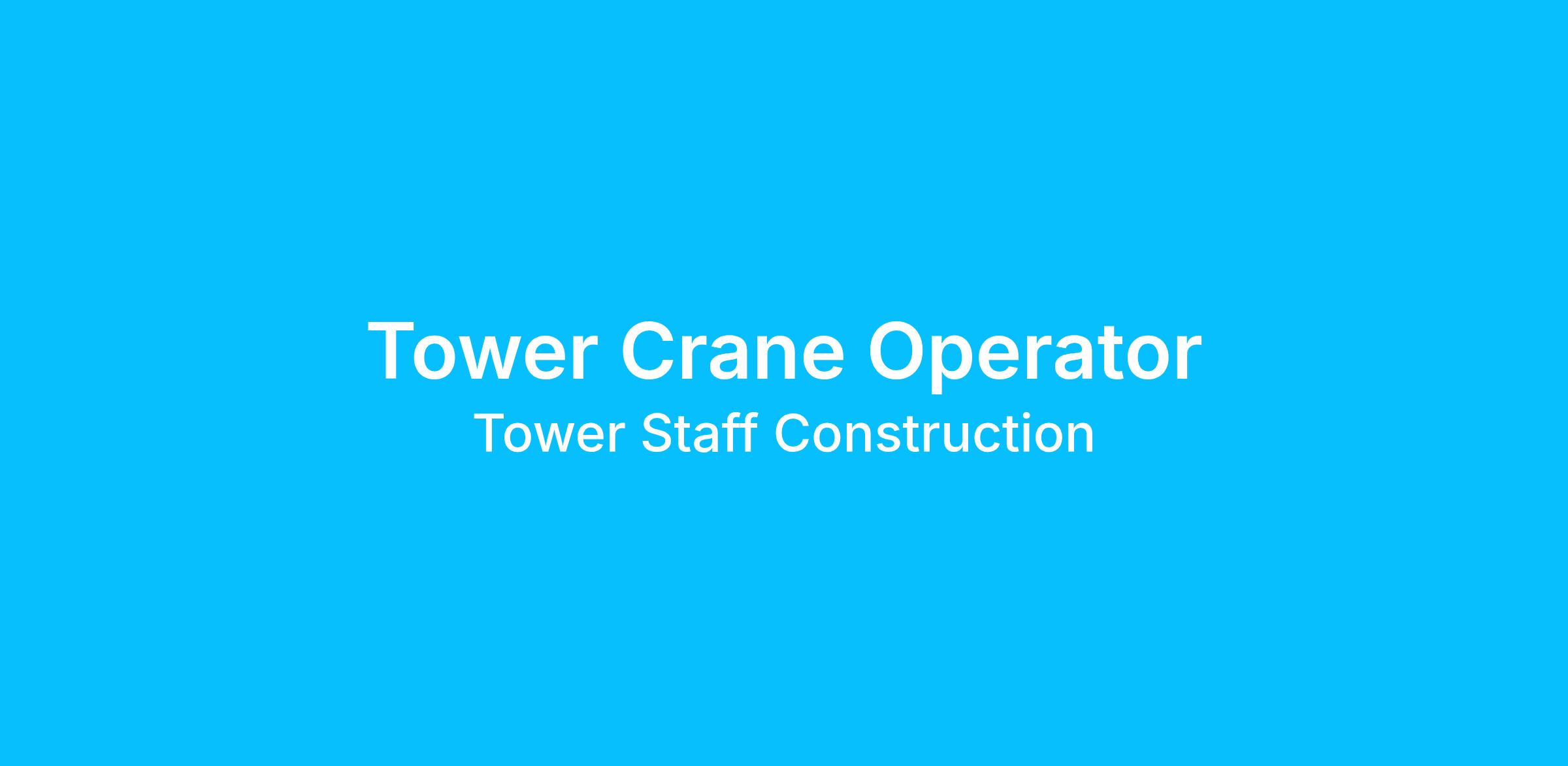 Tower Crane Operator
Tower Staff Construction